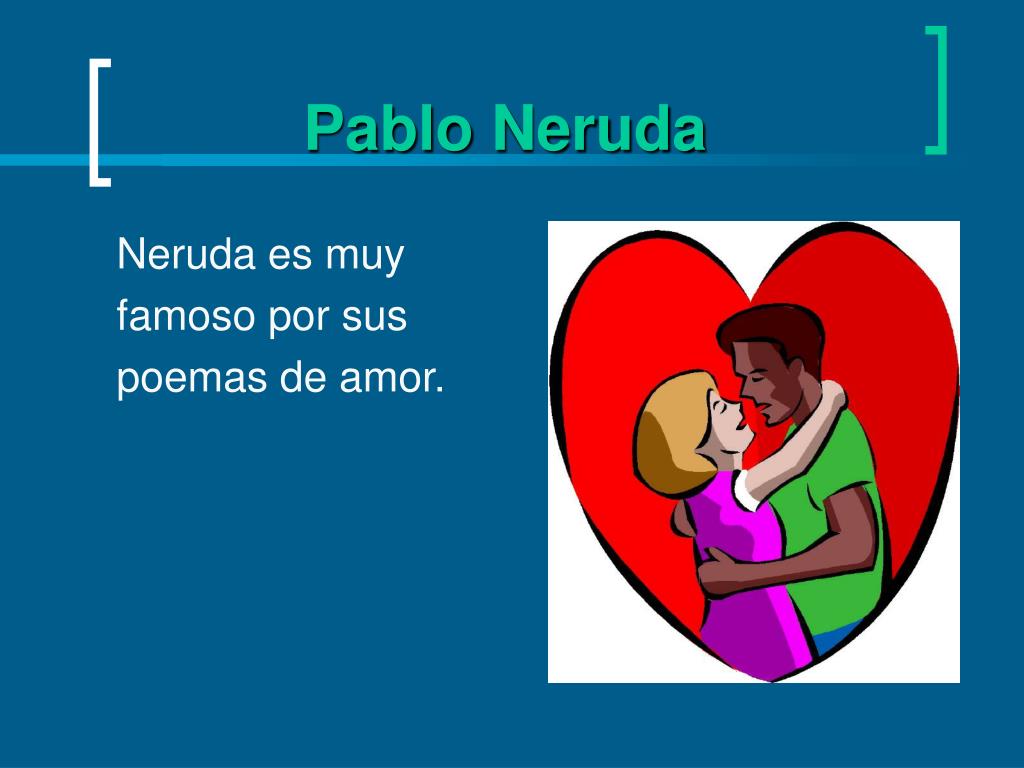 Pablo Neruda

Neruda es muy famoso por sus poemas de amor.